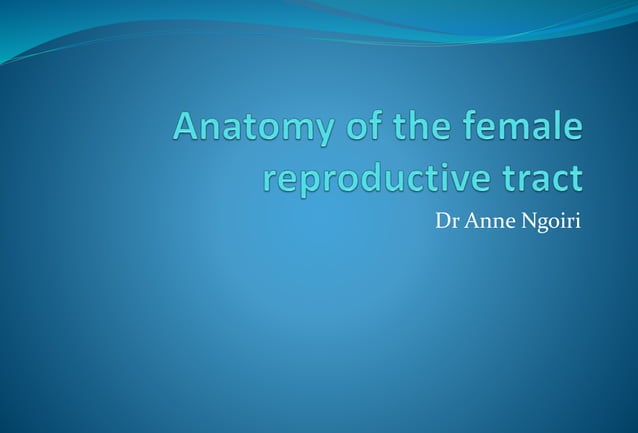 Anatomy of the female reproductive tract

Dr Anne Ngoiri